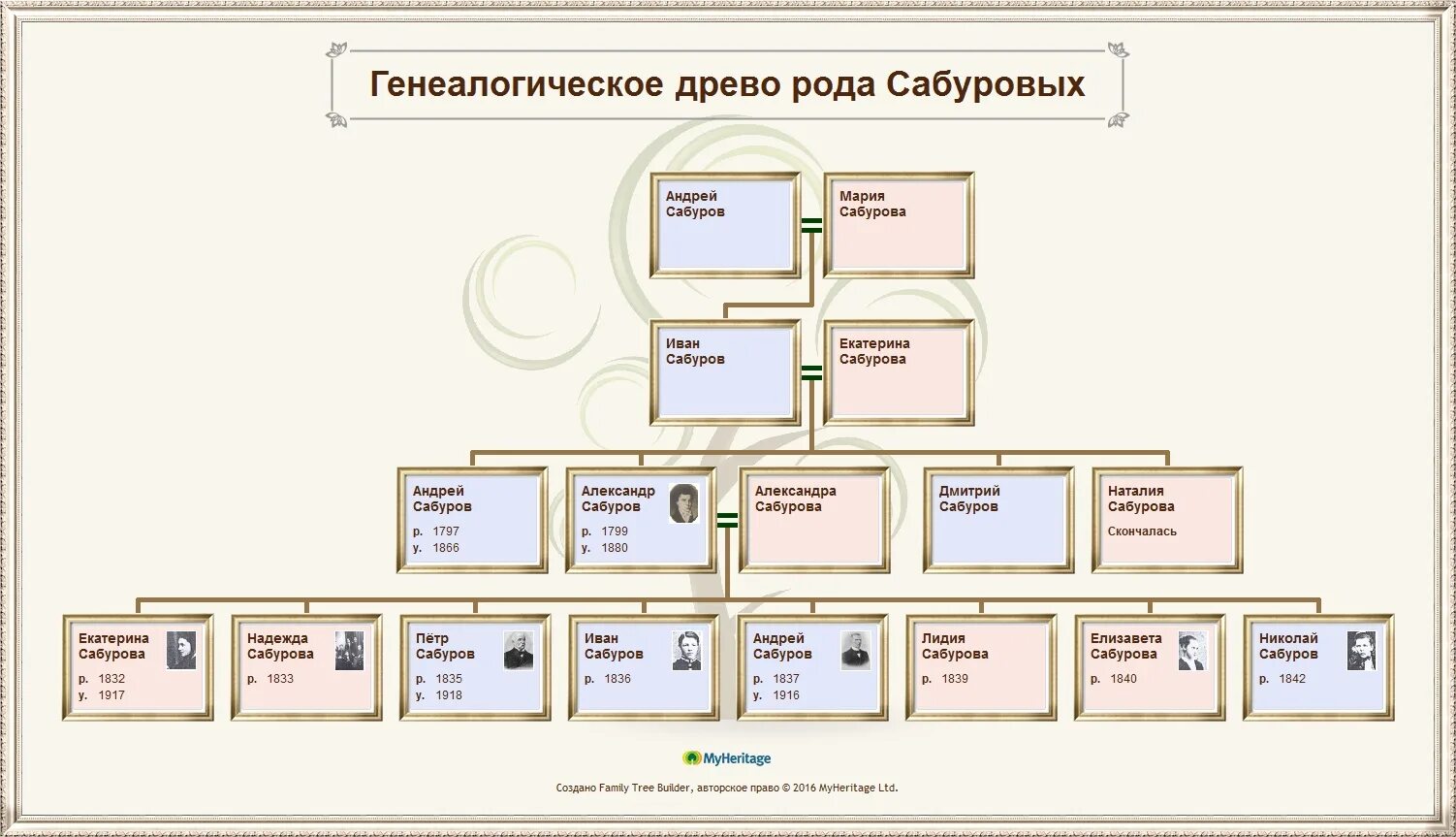 Генеалогическое древо рода Сабуровых

Андрей Сабуров

Мария Сабурова

Иван Сабуров

Екатерина Сабурова

Андрей Сабуров
р. 1797
у. 1866

Александр Сабуров
р. 1799
у. 1880

Александра Сабурова

Дмитрий Сабуров

Наталия Сабурова
Скончалась

Екатерина Сабурова
р. 1832
у. 1917

Надежда Сабурова
р. 1833

Пётр Сабуров
р. 1835
у. 1918

Иван Сабуров
р. 1836

Андрей Сабуров
р. 1837
у. 1916

Лидия Сабурова
р. 1839

Елизавета Сабурова
р. 1840

Николай Сабуров
р. 1842

MyHeritage

Создано Family Tree Builder, авторское право © 2016 MyHeritage Ltd.